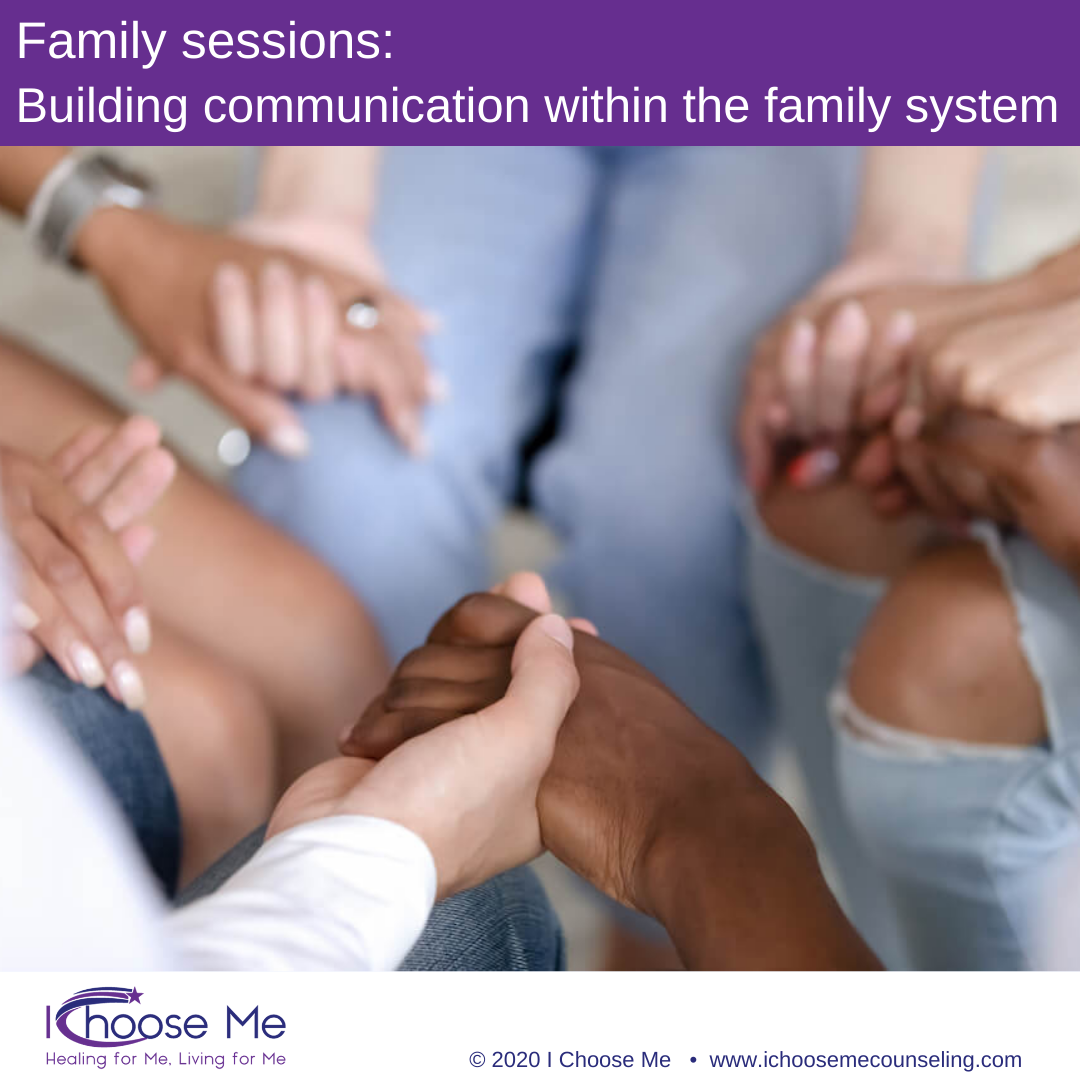 Family sessions:
Building communication within the family system

I Choose Me
Healing for Me, Living for Me

© 2020 I Choose Me • www.ichoosemecounseling.com